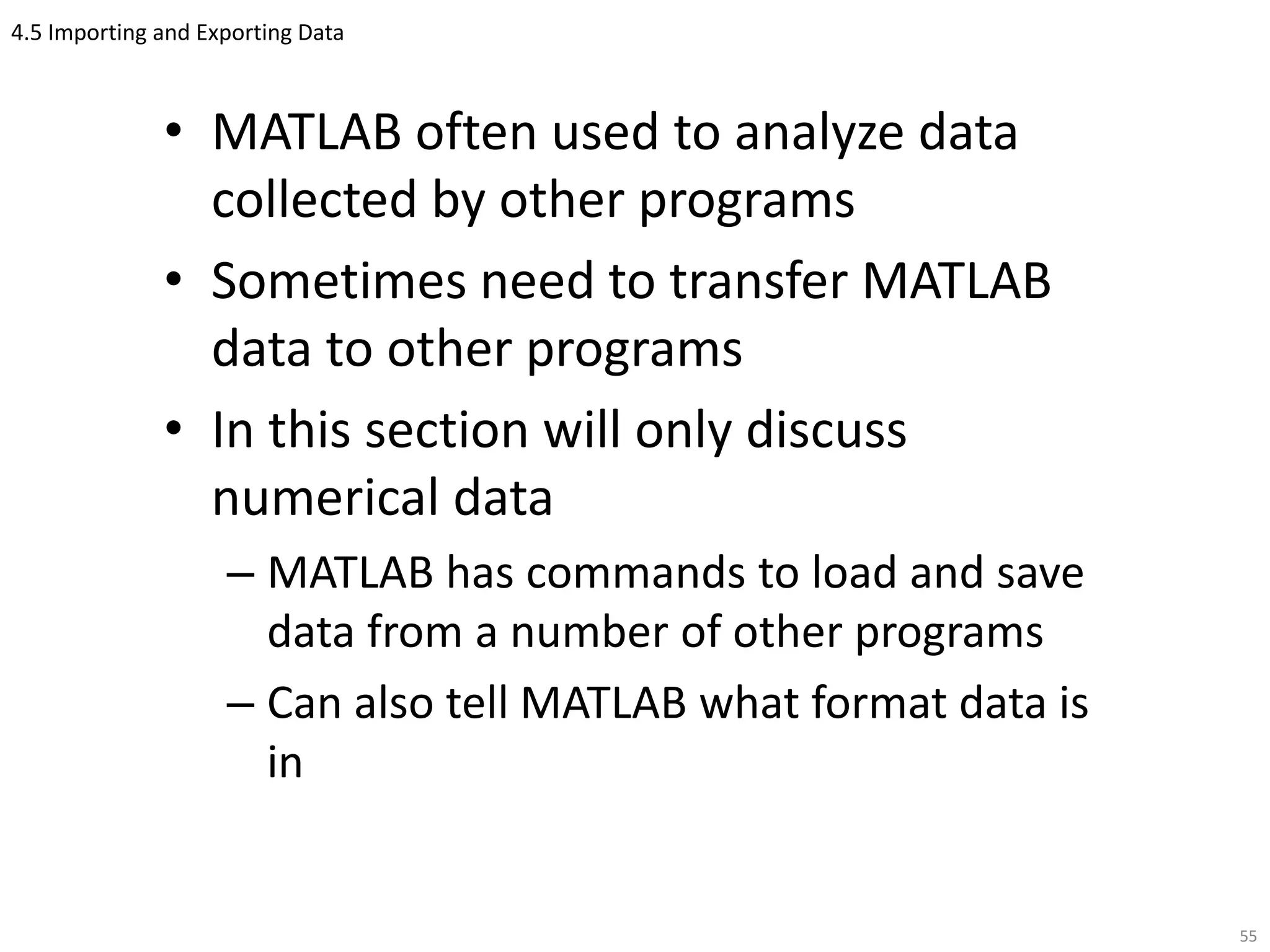 4.5 Importing and Exporting Data

• MATLAB often used to analyze data collected by other programs
• Sometimes need to transfer MATLAB data to other programs
• In this section will only discuss numerical data
– MATLAB has commands to load and save data from a number of other programs
– Can also tell MATLAB what format data is in

55